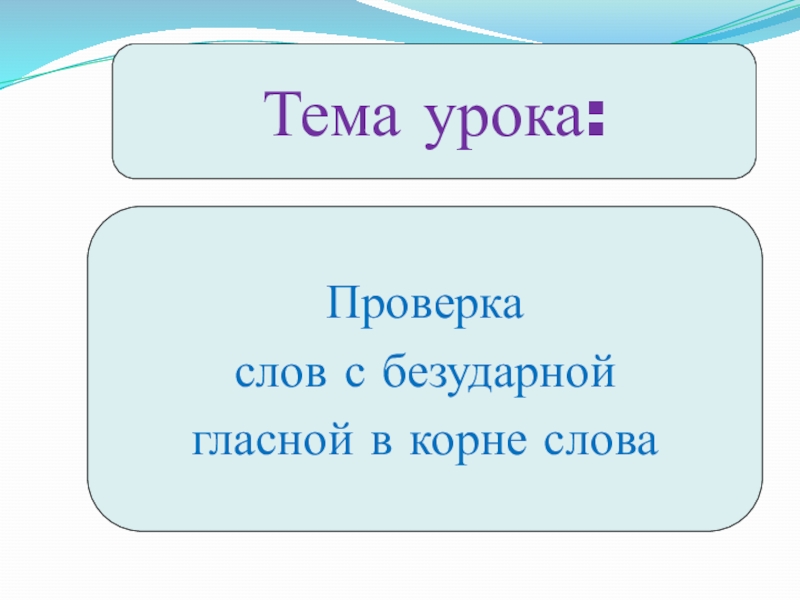 Тема урока:

Проверка
слов с безударной
гласной в корне слова